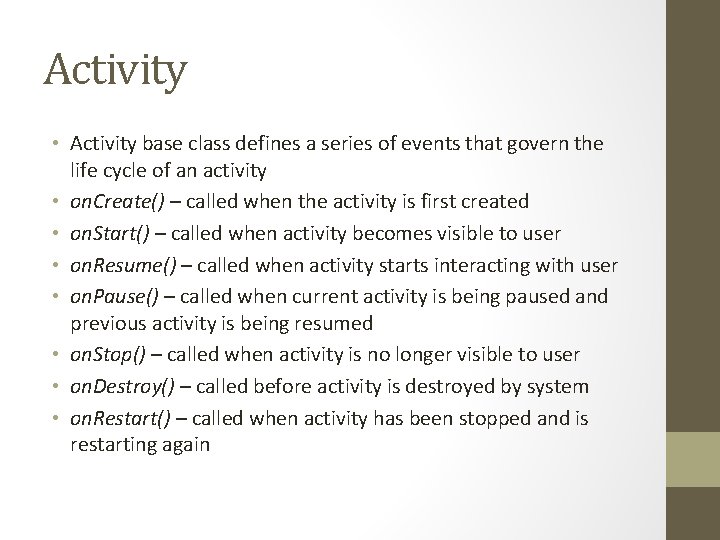 Activity

• Activity base class defines a series of events that govern the life cycle of an activity
• onCreate() – called when the activity is first created
• onStart() – called when activity becomes visible to user
• onResume() – called when activity starts interacting with user
• onPause() – called when current activity is being paused and previous activity is being resumed
• onStop() – called when activity is no longer visible to user
• onDestroy() – called before activity is destroyed by system
• onRestart() – called when activity has been stopped and is restarting again